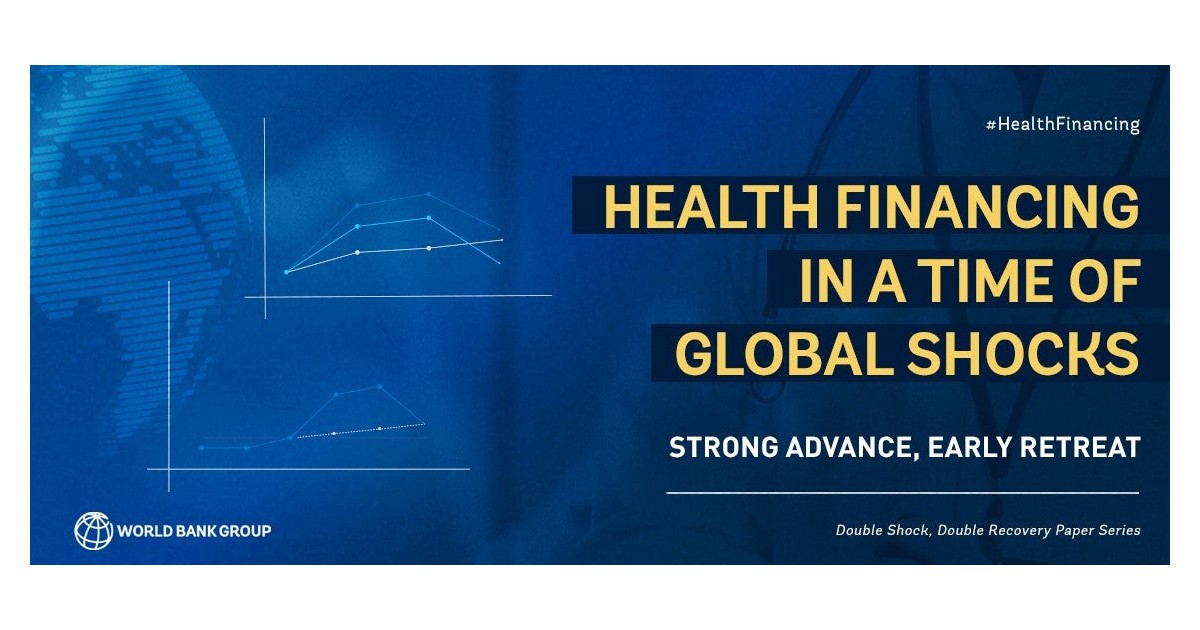 #HealthFinancing

HEALTH FINANCING IN A TIME OF GLOBAL SHOCKS

STRONG ADVANCE, EARLY RETREAT

WORLD BANK GROUP

Double Shock, Double Recovery Paper Series